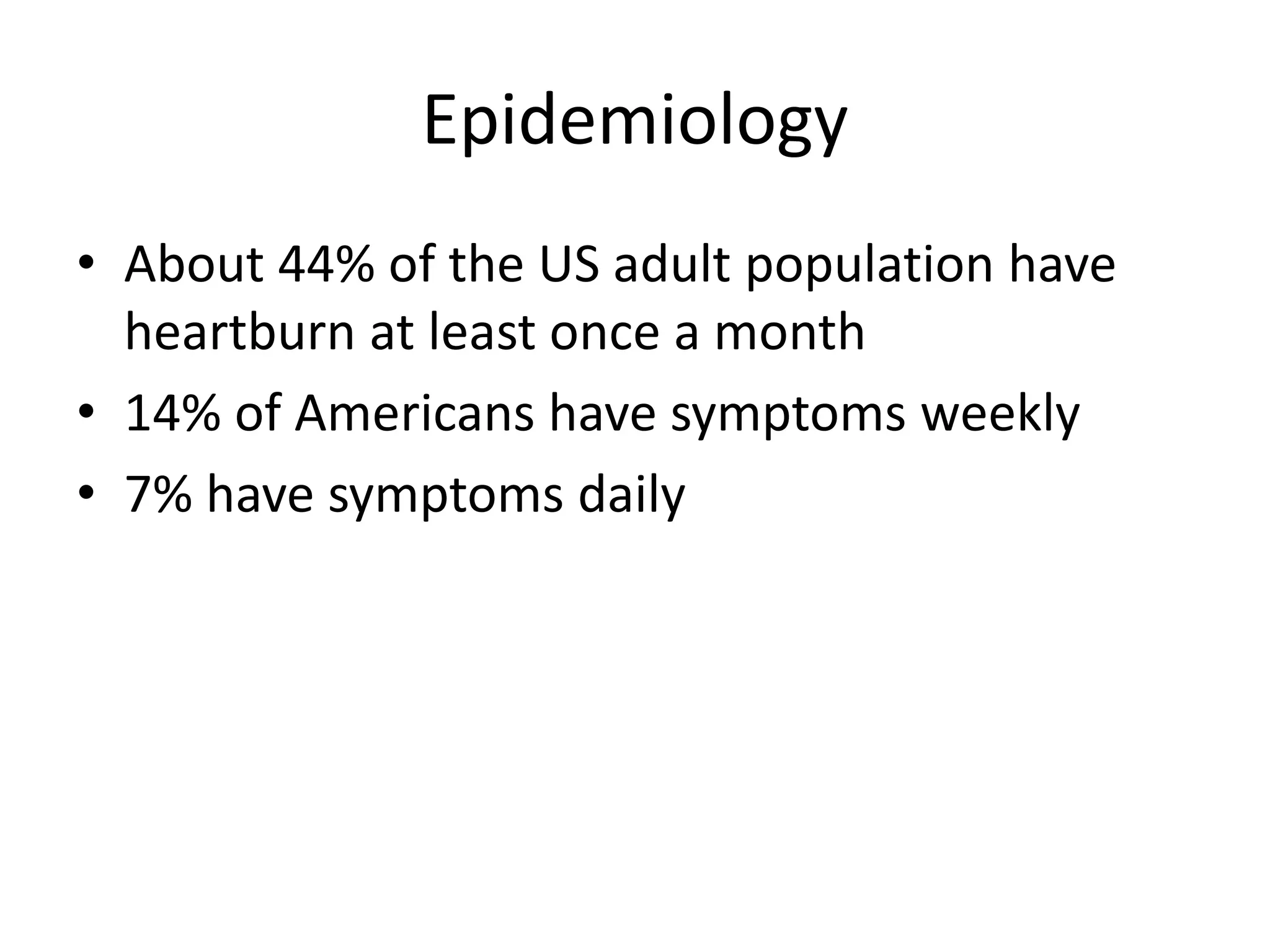 Epidemiology

• About 44% of the US adult population have heartburn at least once a month
• 14% of Americans have symptoms weekly
• 7% have symptoms daily